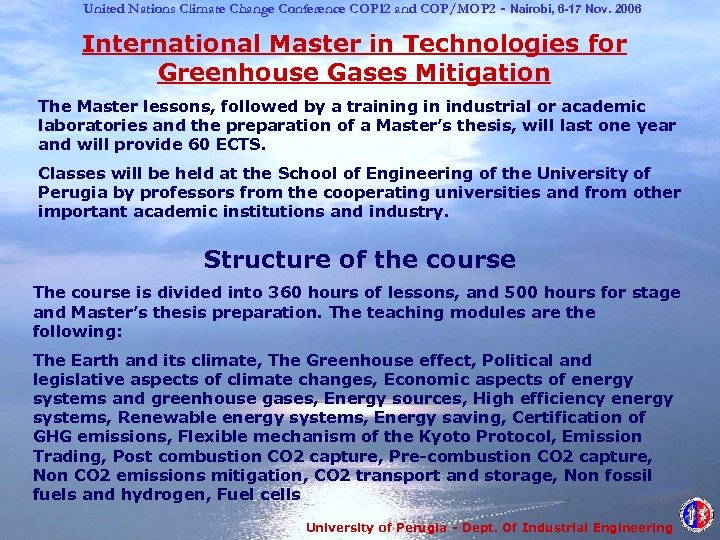 United Nations Climate Change Conference COP12 and COP/MOP2 - Nairobi, 6-17 Nov. 2006

International Master in Technologies for Greenhouse Gases Mitigation

The Master lessons, followed by a training in industrial or academic laboratories and the preparation of a Master's thesis, will last one year and will provide 60 ECTS.

Classes will be held at the School of Engineering of the University of Perugia by professors from the cooperating universities and from other important academic institutions and industry.

Structure of the course

The course is divided into 360 hours of lessons, and 500 hours for stage and Master's thesis preparation. The teaching modules are the following:

The Earth and its climate, The Greenhouse effect, Political and legislative aspects of climate changes, Economic aspects of energy systems and greenhouse gases, Energy sources, High efficiency energy systems, Renewable energy systems, Energy saving, Certification of GHG emissions, Flexible mechanism of the Kyoto Protocol, Emission Trading, Post combustion CO2 capture, Pre-combustion CO2 capture, Non CO2 emissions mitigation, CO2 transport and storage, Non fossil fuels and hydrogen, Fuel cells

University of Perugia - Dept. Of Industrial Engineering